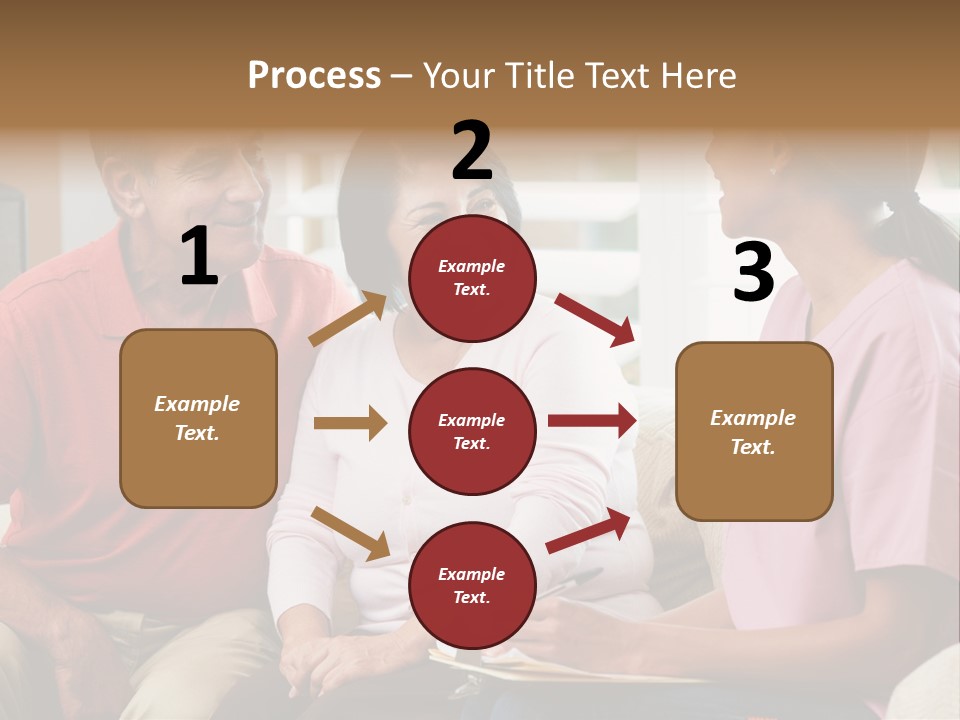 Process – Your Title Text Here

1

Example Text.

2

Example Text.

Example Text.

Example Text.

3

Example Text.